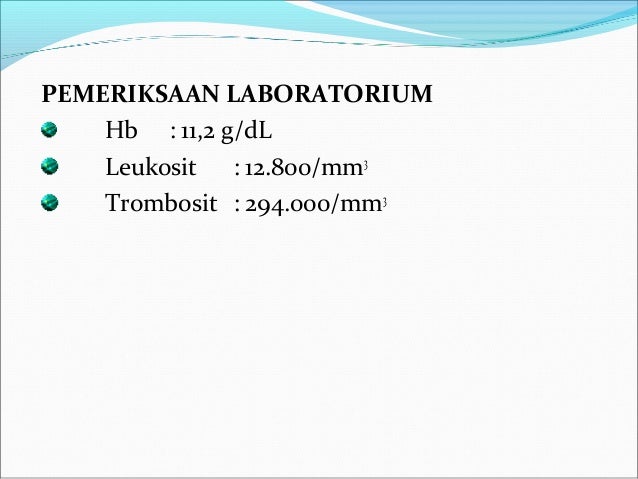 PEMERIKSAAN LABORATORIUM

Hb : 11,2 g/dL

Leukosit : 12.800/mm$^3$

Trombosit : 294.000/mm$^3$